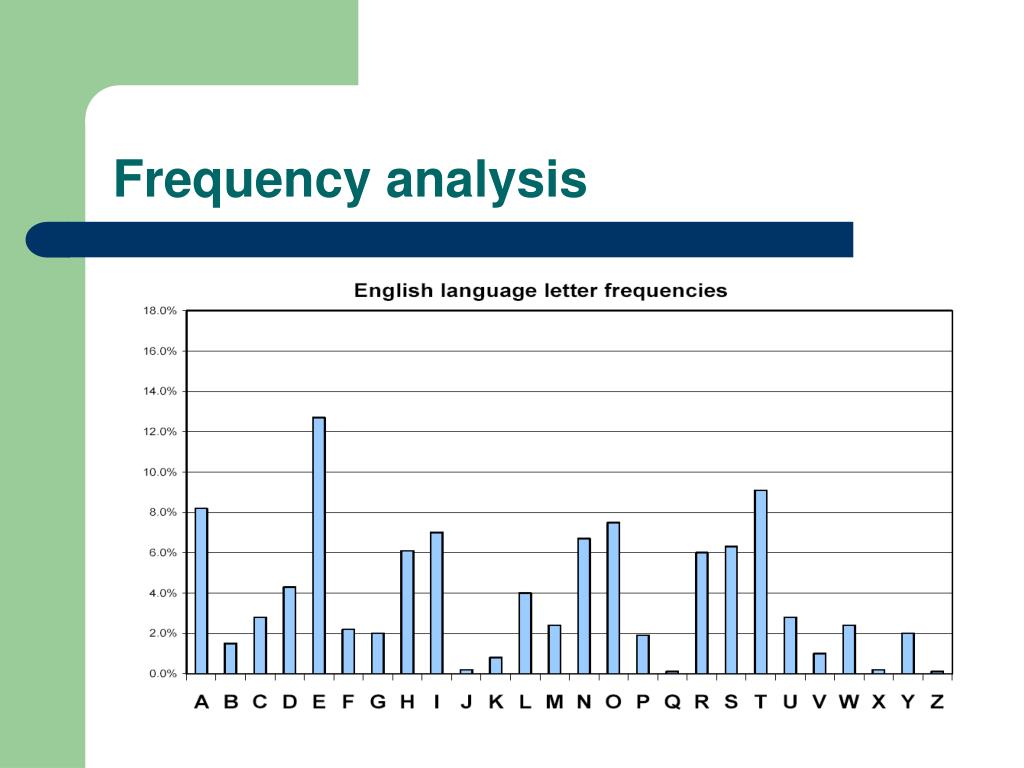 Frequency analysis

English language letter frequencies

18.0%
16.0%
14.0%
12.0%
10.0%
8.0%
6.0%
4.0%
2.0%
0.0%

A B C D E F G H I J K L M N O P Q R S T U V W X Y Z